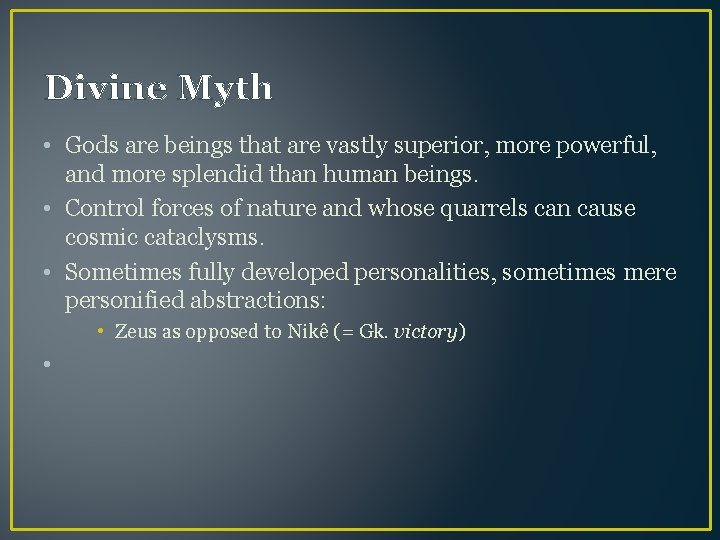 Divine Myth

• Gods are beings that are vastly superior, more powerful, and more splendid than human beings.

• Control forces of nature and whose quarrels can cause cosmic cataclysms.

• Sometimes fully developed personalities, sometimes mere personified abstractions:

• Zeus as opposed to Nikê (= Gk. victory)

•